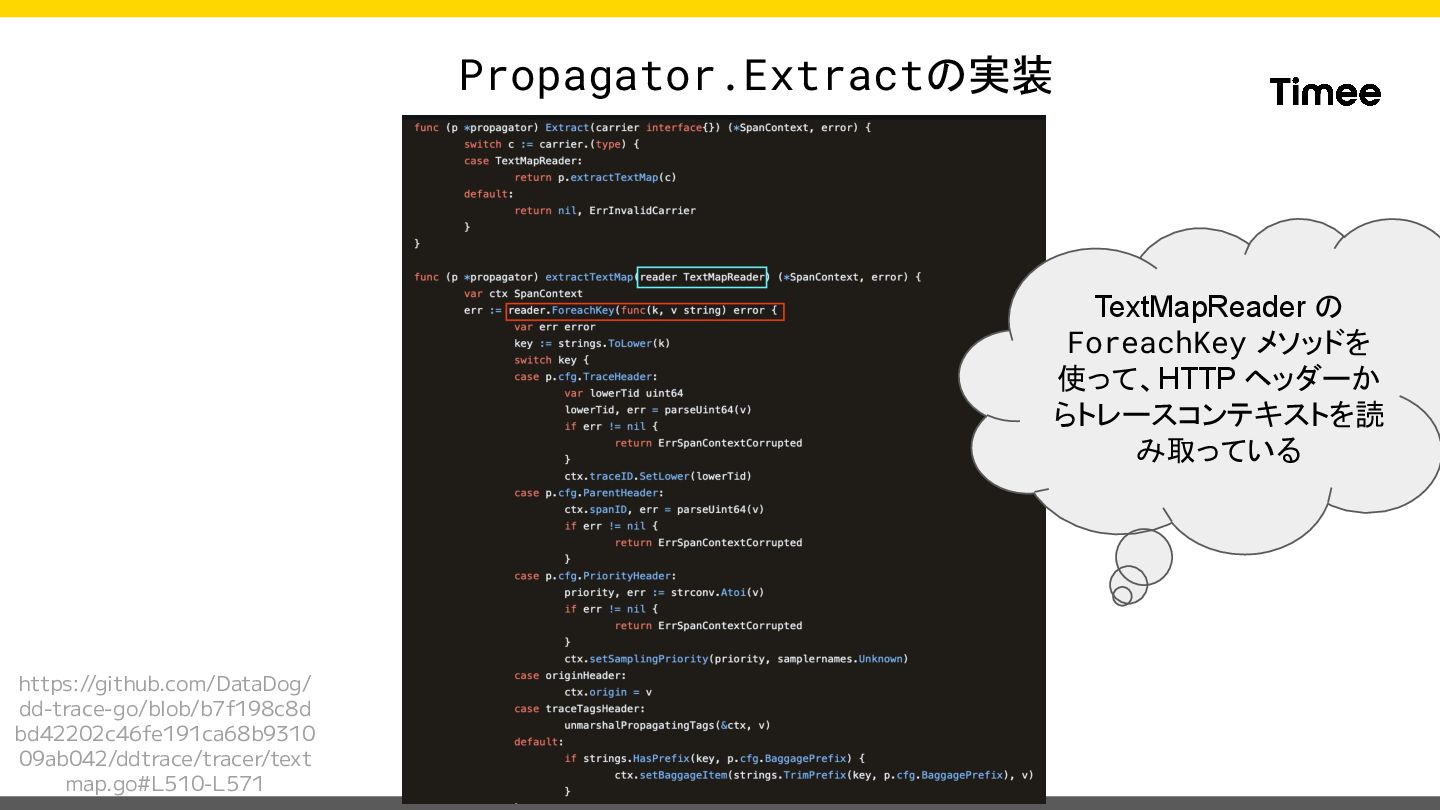 Propagator.Extractの実装

Timee

func (p *propagator) Extract(carrier interface{}) (*SpanContext, error) {
	switch c := carrier.(type) {
	case TextMapReader:
		return p.extractTextMap(c)
	default:
		return nil, ErrInvalidCarrier
	}
}

func (p *propagator) extractTextMap(reader TextMapReader) (*SpanContext, error) {
	var ctx SpanContext
	err := reader.ForeachKey(func(k, v string) error {
		var err error
		key := strings.ToLower(k)
		switch key {
		case p.cfg.TraceHeader:
			var lowerTid uint64
			lowerTid, err = parseUint64(v)
			if err != nil {
				return ErrSpanContextCorrupted
			}
			ctx.traceID.SetLower(lowerTid)
		case p.cfg.ParentHeader:
			ctx.spanID, err = parseUint64(v)
			if err != nil {
				return ErrSpanContextCorrupted
			}
		case p.cfg.PriorityHeader:
			priority, err := strconv.Atoi(v)
			if err != nil {
				return ErrSpanContextCorrupted
			}
			ctx.setSamplingPriority(priority, samplernames.Unknown)
		case originHeader:
			ctx.origin = v
		case traceTagsHeader:
			unmarshalPropagatingTags(&ctx, v)
		default:
			if strings.HasPrefix(key, p.cfg.BaggagePrefix) {
				ctx.setBaggageItem(strings.TrimPrefix(key, p.cfg.BaggagePrefix), v)
			}

TextMapReader の ForeachKey メソッドを使って、HTTP ヘッダーからトレースコンテキストを読み取っている

https://github.com/DataDog/dd-trace-go/blob/b7f198c8dbd42202c46fe191ca68b931009ab042/ddtrace/tracer/textmap.go#L510-L571